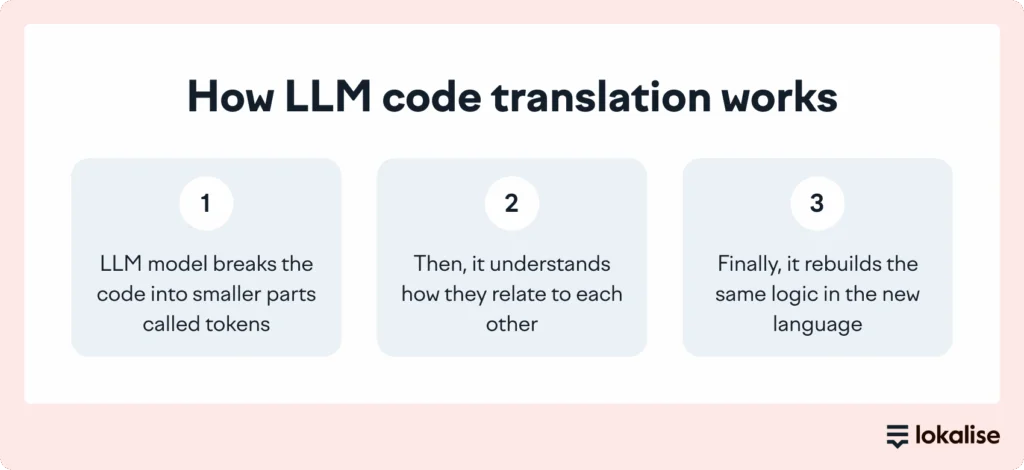 How LLM code translation works

1

LLM model breaks the code into smaller parts called tokens

2

Then, it understands how they relate to each other

3

Finally, it rebuilds the same logic in the new language

lokalise